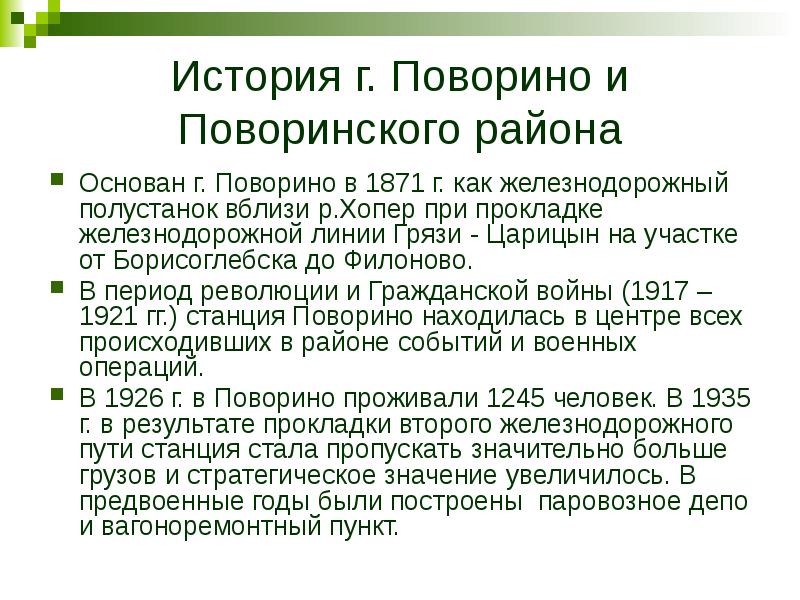 История г. Поворино и Поворинского района

Основан г. Поворино в 1871 г. как железнодорожный полустанок вблизи р.Хопер при прокладке железнодорожной линии Грязи - Царицын на участке от Борисоглебска до Филоново.

В период революции и Гражданской войны (1917 – 1921 гг.) станция Поворино находилась в центре всех происходивших в районе событий и военных операций.

В 1926 г. в Поворино проживали 1245 человек. В 1935 г. в результате прокладки второго железнодорожного пути станция стала пропускать значительно больше грузов и стратегическое значение увеличилось. В предвоенные годы были построены паровозное депо и вагоноремонтный пункт.